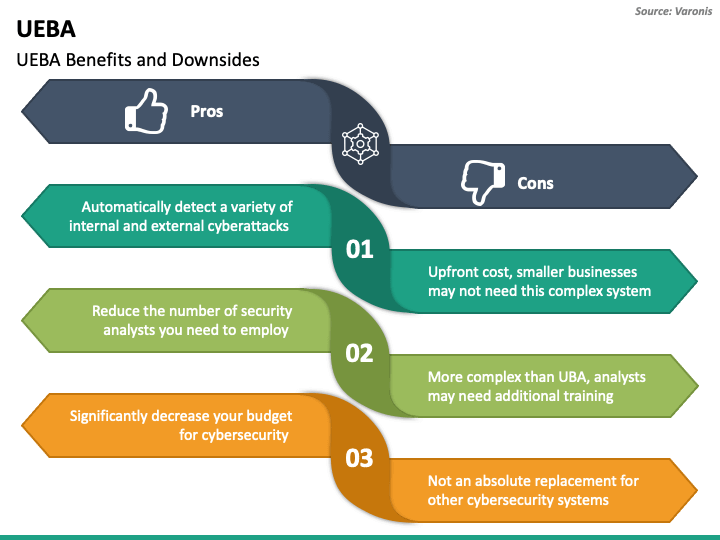 Source: Varonis

UEBA

UEBA Benefits and Downsides

Pros

Cons

Automatically detect a variety of internal and external cyberattacks

01

Upfront cost, smaller businesses may not need this complex system

Reduce the number of security analysts you need to employ

02

More complex than UBA, analysts may need additional training

Significantly decrease your budget for cybersecurity

03

Not an absolute replacement for other cybersecurity systems